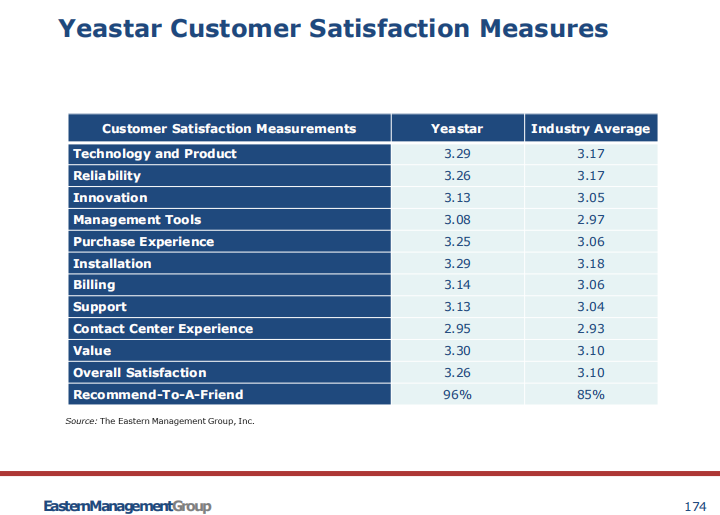 Yeastar Customer Satisfaction Measures

| Customer Satisfaction Measurements | Yeastar | Industry Average |
|---|---|---|
| Technology and Product | 3.29 | 3.17 |
| Reliability | 3.26 | 3.17 |
| Innovation | 3.13 | 3.05 |
| Management Tools | 3.08 | 2.97 |
| Purchase Experience | 3.25 | 3.06 |
| Installation | 3.29 | 3.18 |
| Billing | 3.14 | 3.06 |
| Support | 3.13 | 3.04 |
| Contact Center Experience | 2.95 | 2.93 |
| Value | 3.30 | 3.10 |
| Overall Satisfaction | 3.26 | 3.10 |
| Recommend-To-A-Friend | 96% | 85% |

Source: The Eastern Management Group, Inc.

EasternManagementGroup

174